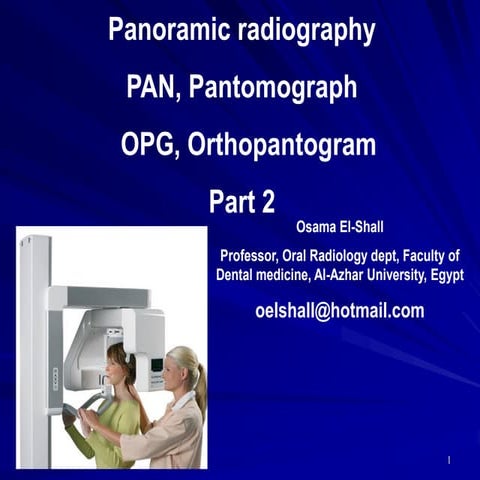 Panoramic radiography

PAN, Pantomograph

OPG, Orthopantogram

Part 2

Osama El-Shall

Professor, Oral Radiology dept, Faculty of Dental medicine, Al-Azhar University, Egypt

oelshall@hotmail.com

1